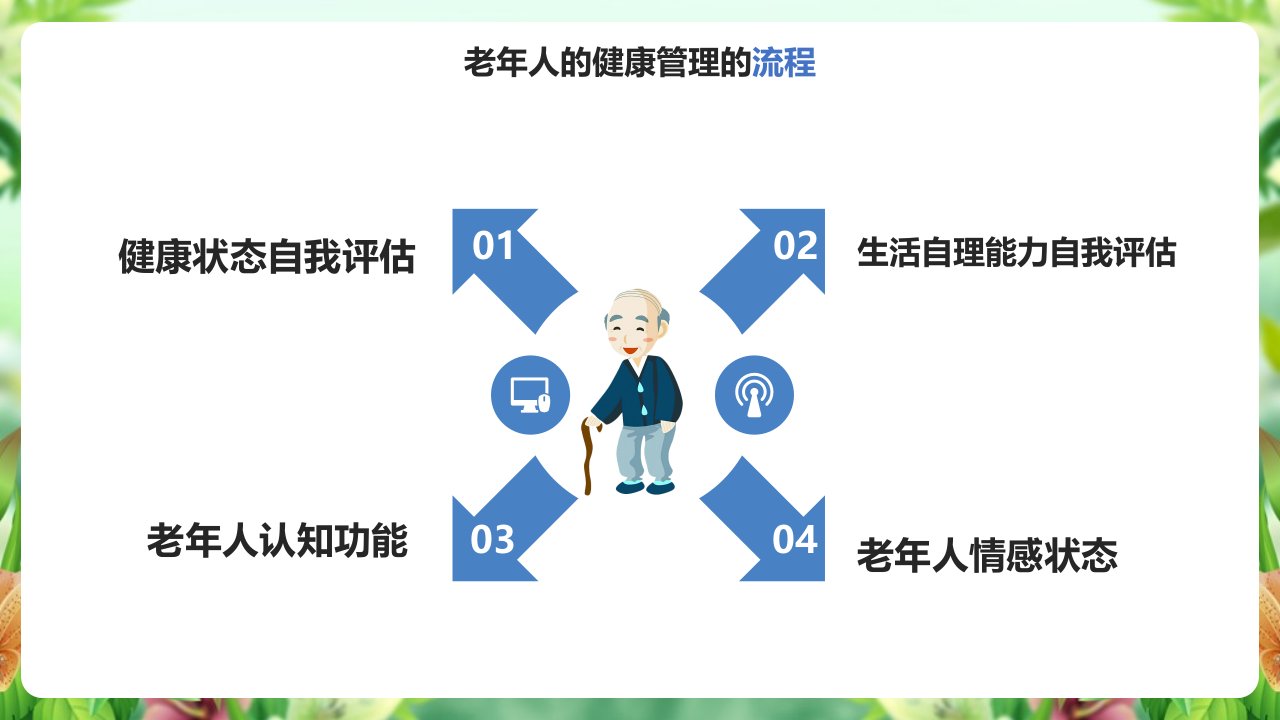 老年人的健康管理的流程

健康状态自我评估

01

02

生活自理能力自我评估

老年人认知功能

03

04

老年人情感状态